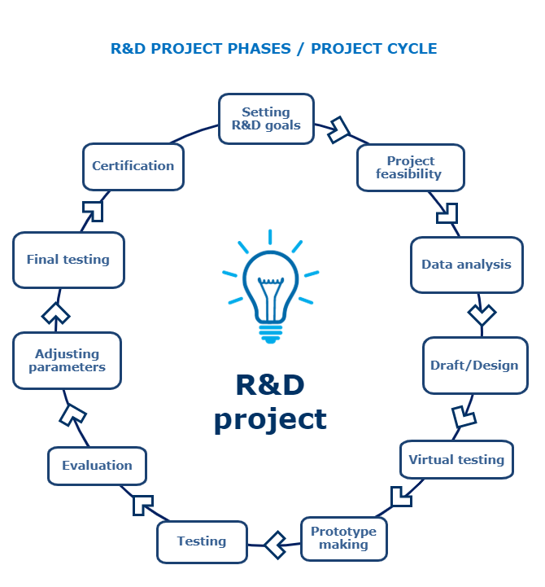 R&D PROJECT PHASES / PROJECT CYCLE

Setting R&D goals

Project feasibility

Data analysis

Draft/Design

Virtual testing

Prototype making

Testing

Evaluation

Adjusting parameters

Final testing

Certification

R&D project